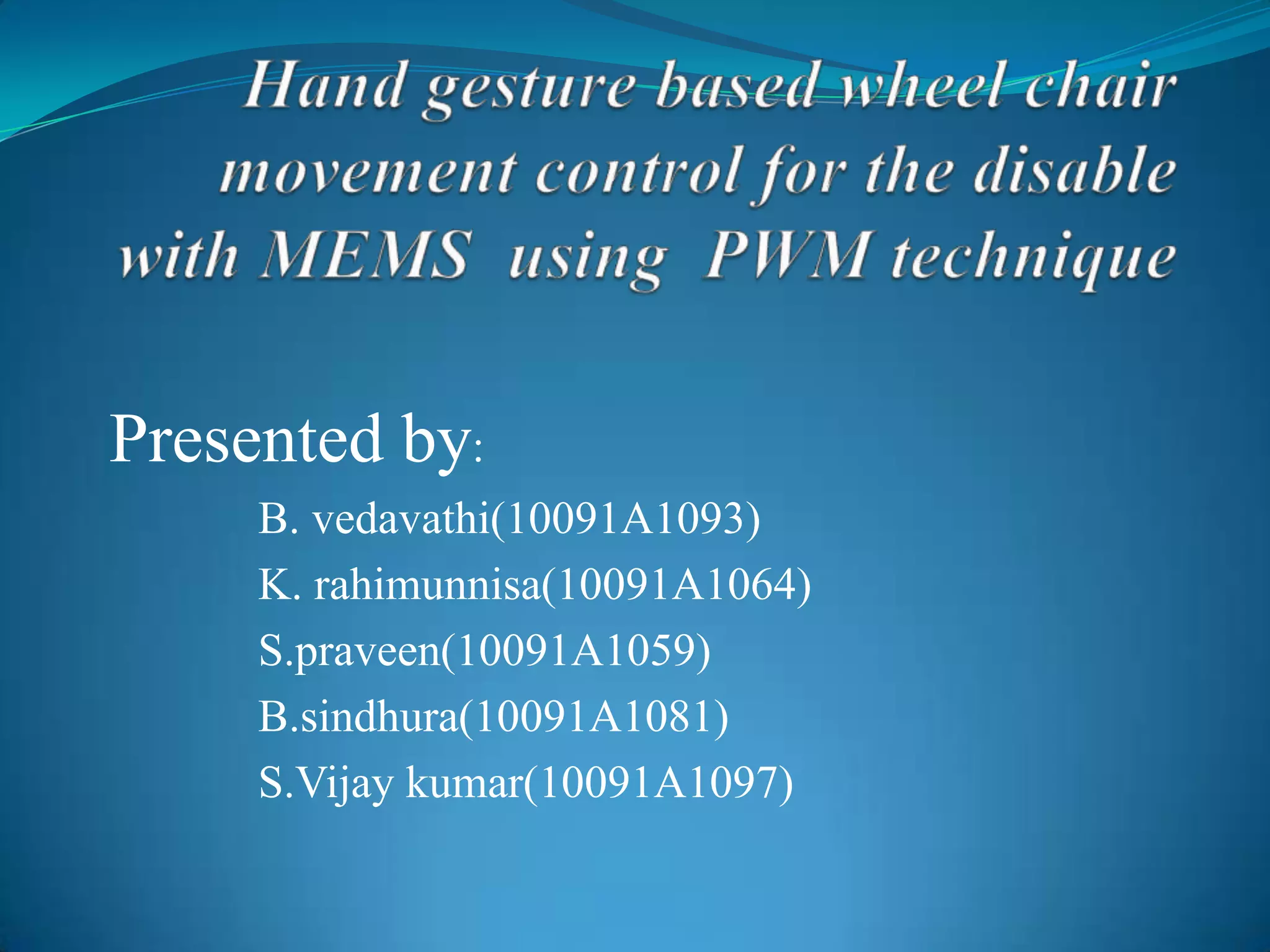 Hand gesture based wheel chair movement control for the disable with MEMS using PWM technique

Presented by:

B. vedavathi(10091A1093)
K. rahimunnisa(10091A1064)
S.praveen(10091A1059)
B.sindhura(10091A1081)
S.Vijay kumar(10091A1097)